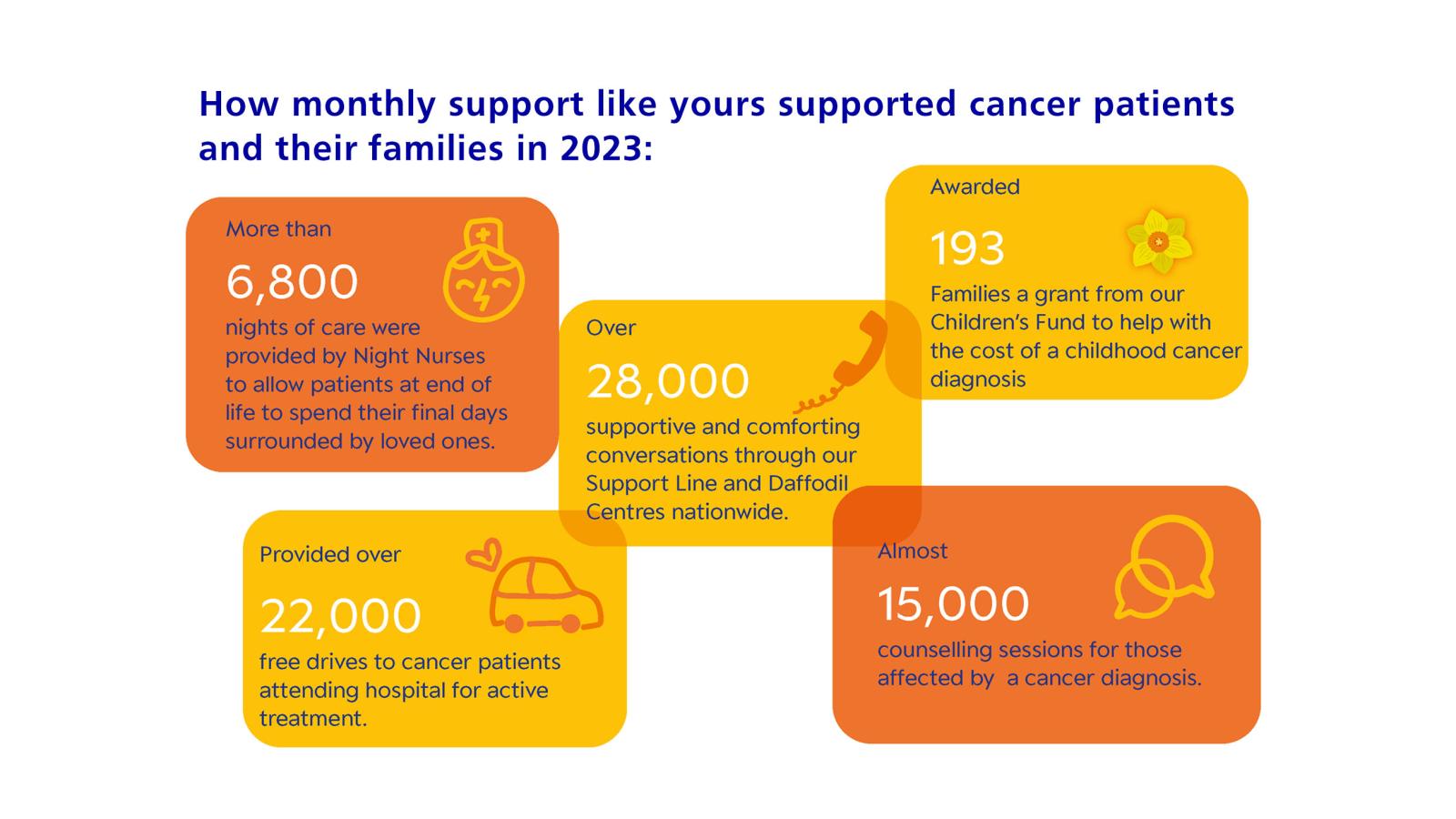 How monthly support like yours supported cancer patients and their families in 2023:

More than
6,800
nights of care were provided by Night Nurses to allow patients at end of life to spend their final days surrounded by loved ones.

Over
28,000
supportive and comforting conversations through our Support Line and Daffodil Centres nationwide.

Awarded
193
Families a grant from our Children's Fund to help with the cost of a childhood cancer diagnosis

Provided over
22,000
free drives to cancer patients attending hospital for active treatment.

Almost
15,000
counselling sessions for those affected by a cancer diagnosis.